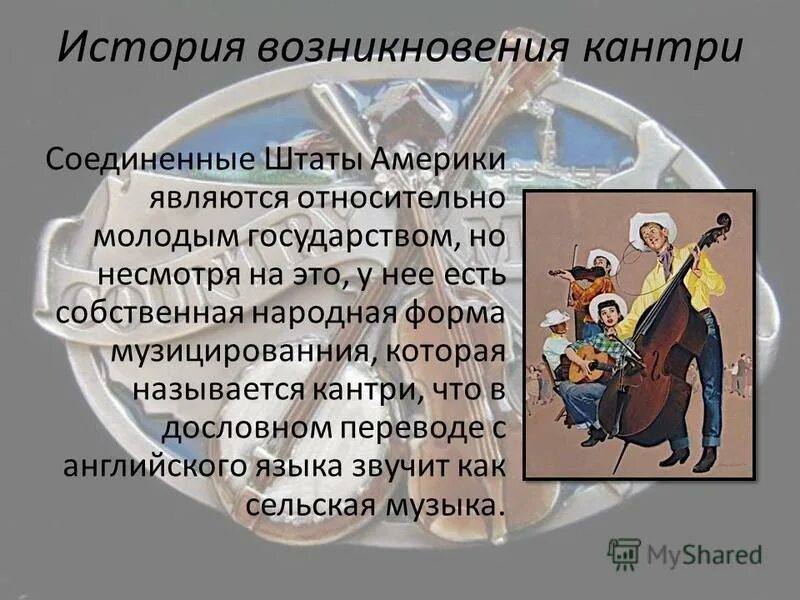 История возникновения кантри

Соединенные Штаты Америки являются относительно молодым государством, но несмотря на это, у нее есть собственная народная форма музицированния, которая называется кантри, что в дословном переводе с английского языка звучит как сельская музыка.

MyShared